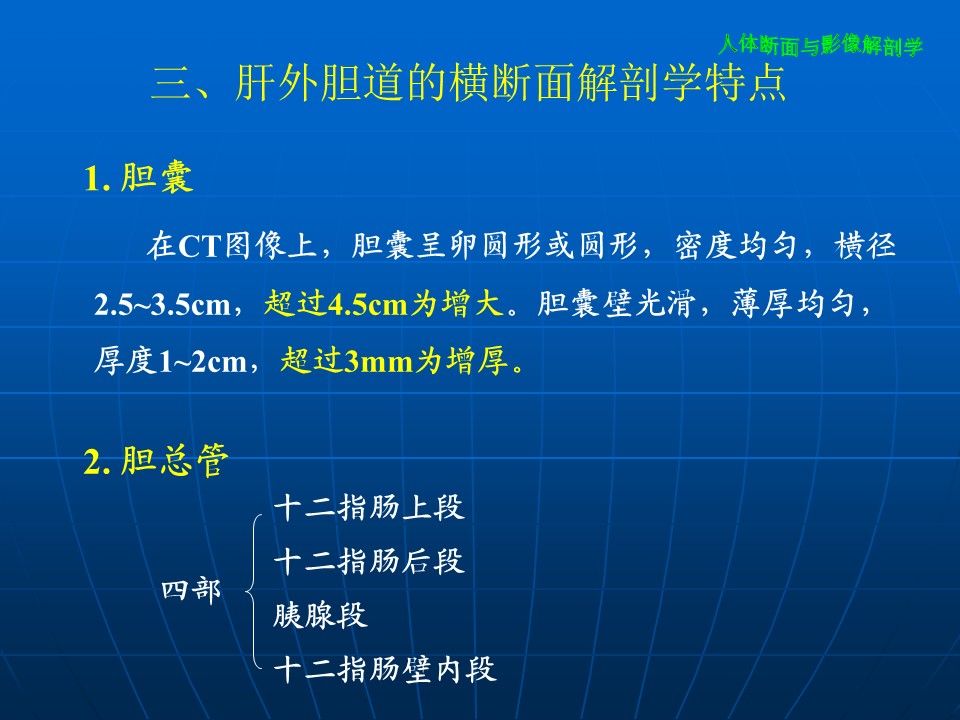 人体断面与影像解剖学

三、肝外胆道的横断面解剖学特点

1. 胆囊

在CT图像上，胆囊呈卵圆形或圆形，密度均匀，横径2.5~3.5cm，超过4.5cm为增大。胆囊壁光滑，薄厚均匀，厚度1~2cm，超过3mm为增厚。

2. 胆总管

四部

十二指肠上段
十二指肠后段
胰腺段
十二指肠壁内段